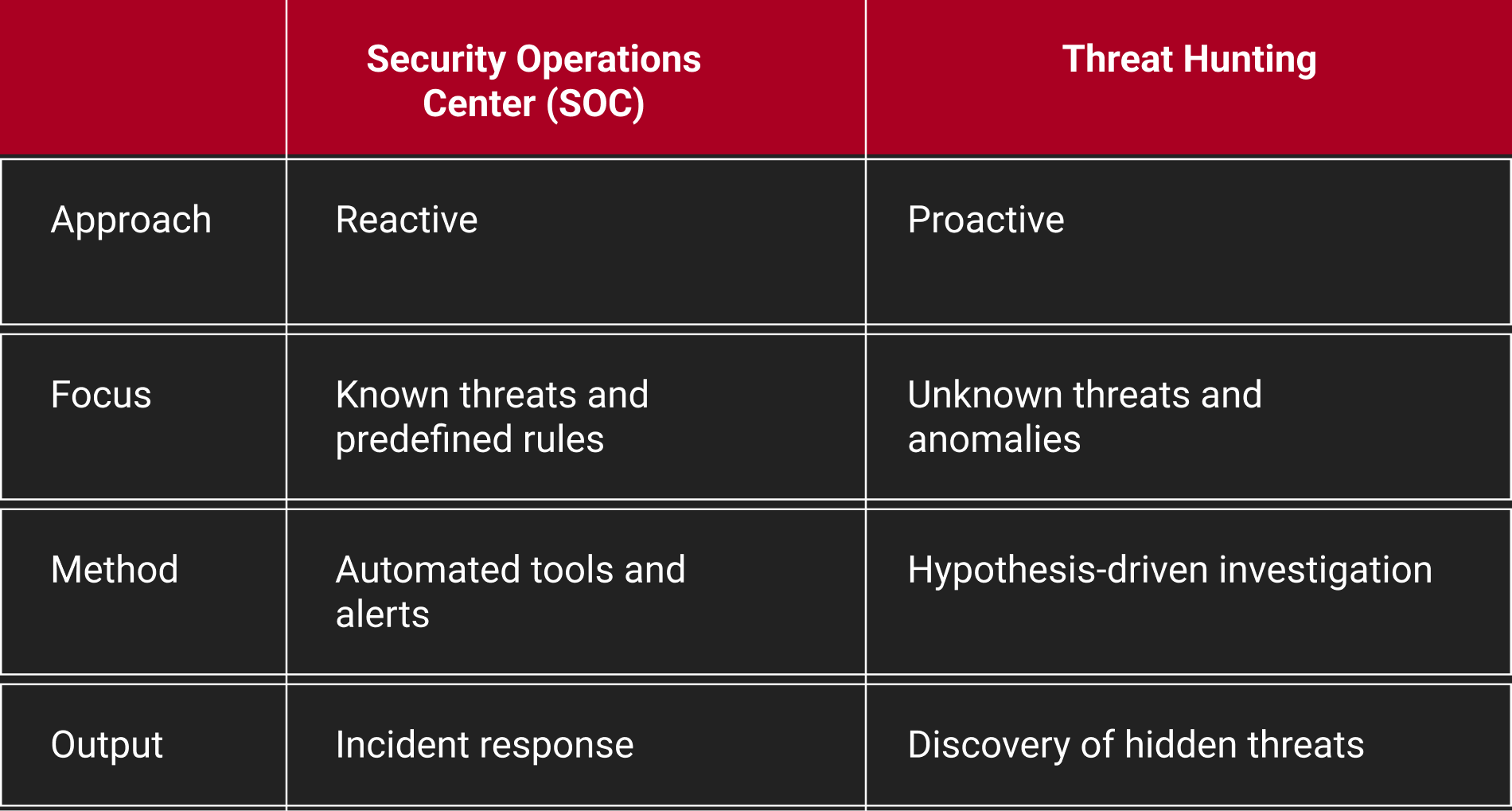 | | Security Operations Center (SOC) | Threat Hunting |
|---|---|---|
| Approach | Reactive | Proactive |
| Focus | Known threats and predefined rules | Unknown threats and anomalies |
| Method | Automated tools and alerts | Hypothesis-driven investigation |
| Output | Incident response | Discovery of hidden threats |